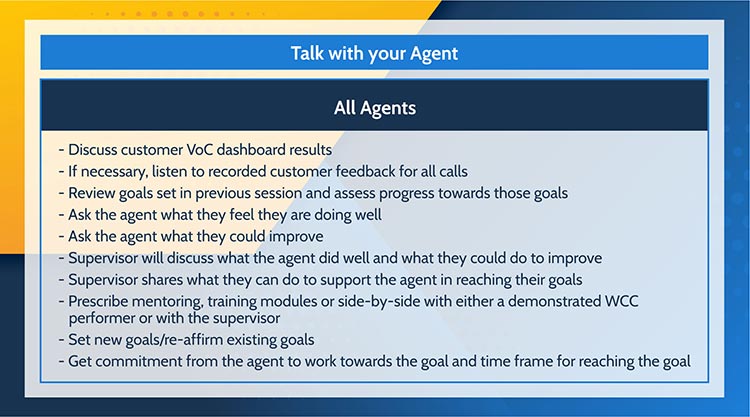 Talk with your Agent

All Agents

- Discuss customer VoC dashboard results
- If necessary, listen to recorded customer feedback for all calls
- Review goals set in previous session and assess progress towards those goals
- Ask the agent what they feel they are doing well
- Ask the agent what they could improve
- Supervisor will discuss what the agent did well and what they could do to improve
- Supervisor shares what they can do to support the agent in reaching their goals
- Prescribe mentoring, training modules or side-by-side with either a demonstrated WCC performer or with the supervisor
- Set new goals/re-affirm existing goals
- Get commitment from the agent to work towards the goal and time frame for reaching the goal